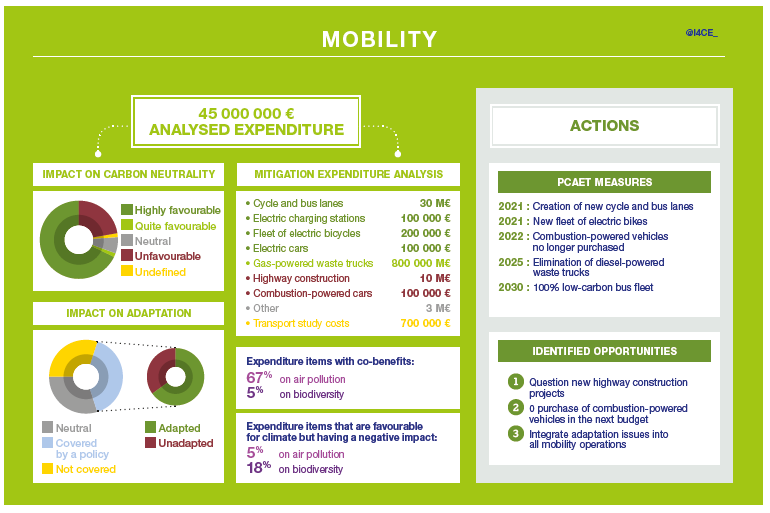 MOBILITY

@I4CE_

45 000 000 €
ANALYSED EXPENDITURE

IMPACT ON CARBON NEUTRALITY

Highly favourable
Quite favourable
Neutral
Unfavourable
Undefined

IMPACT ON ADAPTATION

Neutral
Covered by a policy
Not covered
Adapted
Unadapted

MITIGATION EXPENDITURE ANALYSIS

| | |
|---|---|
| • Cycle and bus lanes | 30 M€ |
| • Electric charging stations | 100 000 € |
| • Fleet of electric bicycles | 200 000 € |
| • Electric cars | 100 000 € |
| • Gas-powered waste trucks | 800 000 M€ |
| • Highway construction | 10 M€ |
| • Combustion-powered cars | 100 000 € |
| • Other | 3 M€ |
| • Transport study costs | 700 000 € |

Expenditure items with co-benefits:
67% on air pollution
5% on biodiversity

Expenditure items that are favourable for climate but having a negative impact:
5% on air pollution
18% on biodiversity

ACTIONS

PCAET MEASURES

2021 : Creation of new cycle and bus lanes
2021 : New fleet of electric bikes
2022 : Combustion-powered vehicles no longer purchased
2025 : Elimination of diesel-powered waste trucks
2030 : 100% low-carbon bus fleet

IDENTIFIED OPPORTUNITIES

1 Question new highway construction projects
2 0 purchase of combustion-powered vehicles in the next budget
3 Integrate adaptation issues into all mobility operations